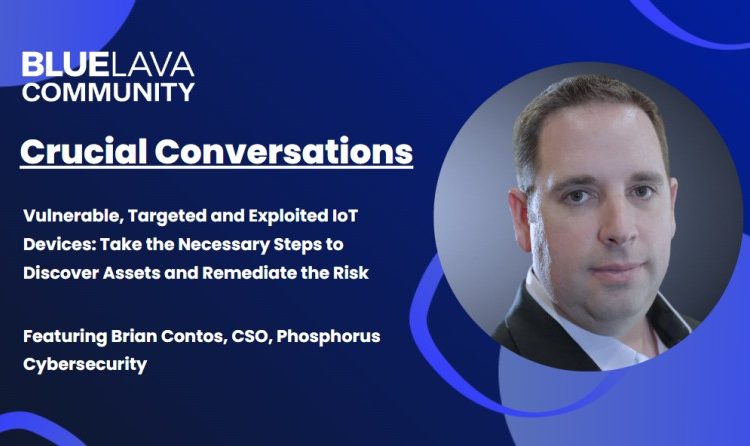 BLUELAVA
COMMUNITY

Crucial Conversations

Vulnerable, Targeted and Exploited IoT Devices: Take the Necessary Steps to Discover Assets and Remediate the Risk

Featuring Brian Contos, CSO, Phosphorus Cybersecurity